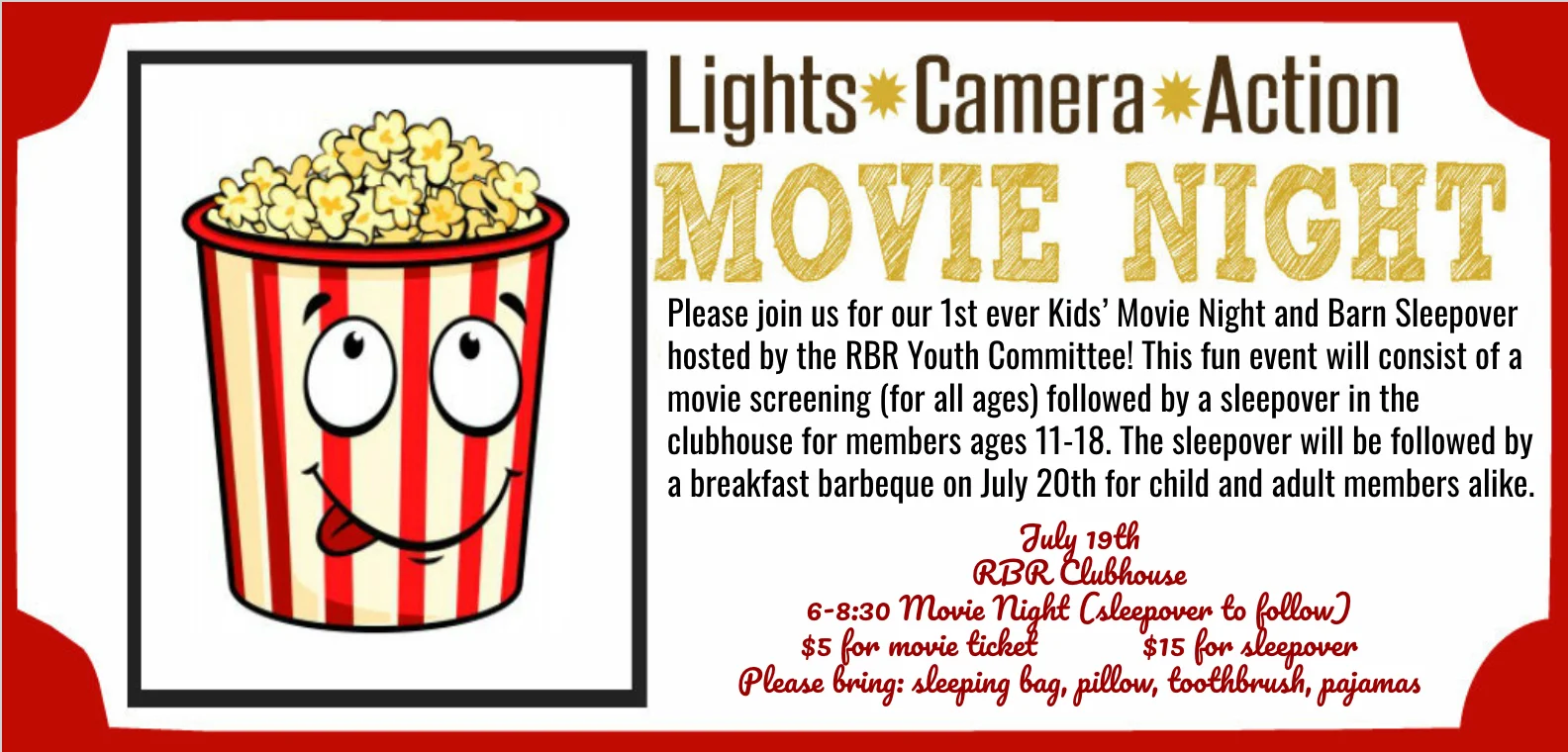 Lights Camera Action
MOVIE NIGHT

Please join us for our 1st ever Kids' Movie Night and Barn Sleepover hosted by the RBR Youth Committee! This fun event will consist of a movie screening (for all ages) followed by a sleepover in the clubhouse for members ages 11-18. The sleepover will be followed by a breakfast barbeque on July 20th for child and adult members alike.

July 19th
RBR Clubhouse
6-8:30 Movie Night (sleepover to follow)
\$5 for movie ticket \$15 for sleepover
Please bring: sleeping bag, pillow, toothbrush, pajamas